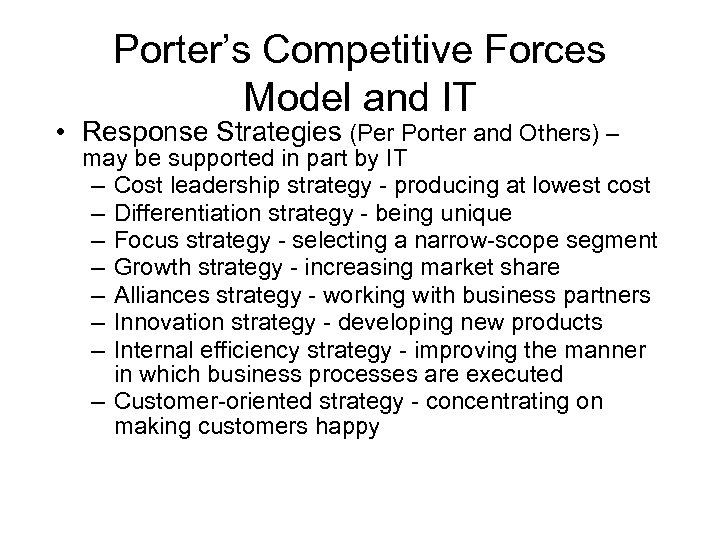 Porter's Competitive Forces Model and IT

• Response Strategies (Per Porter and Others) – may be supported in part by IT
– Cost leadership strategy - producing at lowest cost
– Differentiation strategy - being unique
– Focus strategy - selecting a narrow-scope segment
– Growth strategy - increasing market share
– Alliances strategy - working with business partners
– Innovation strategy - developing new products
– Internal efficiency strategy - improving the manner in which business processes are executed
– Customer-oriented strategy - concentrating on making customers happy